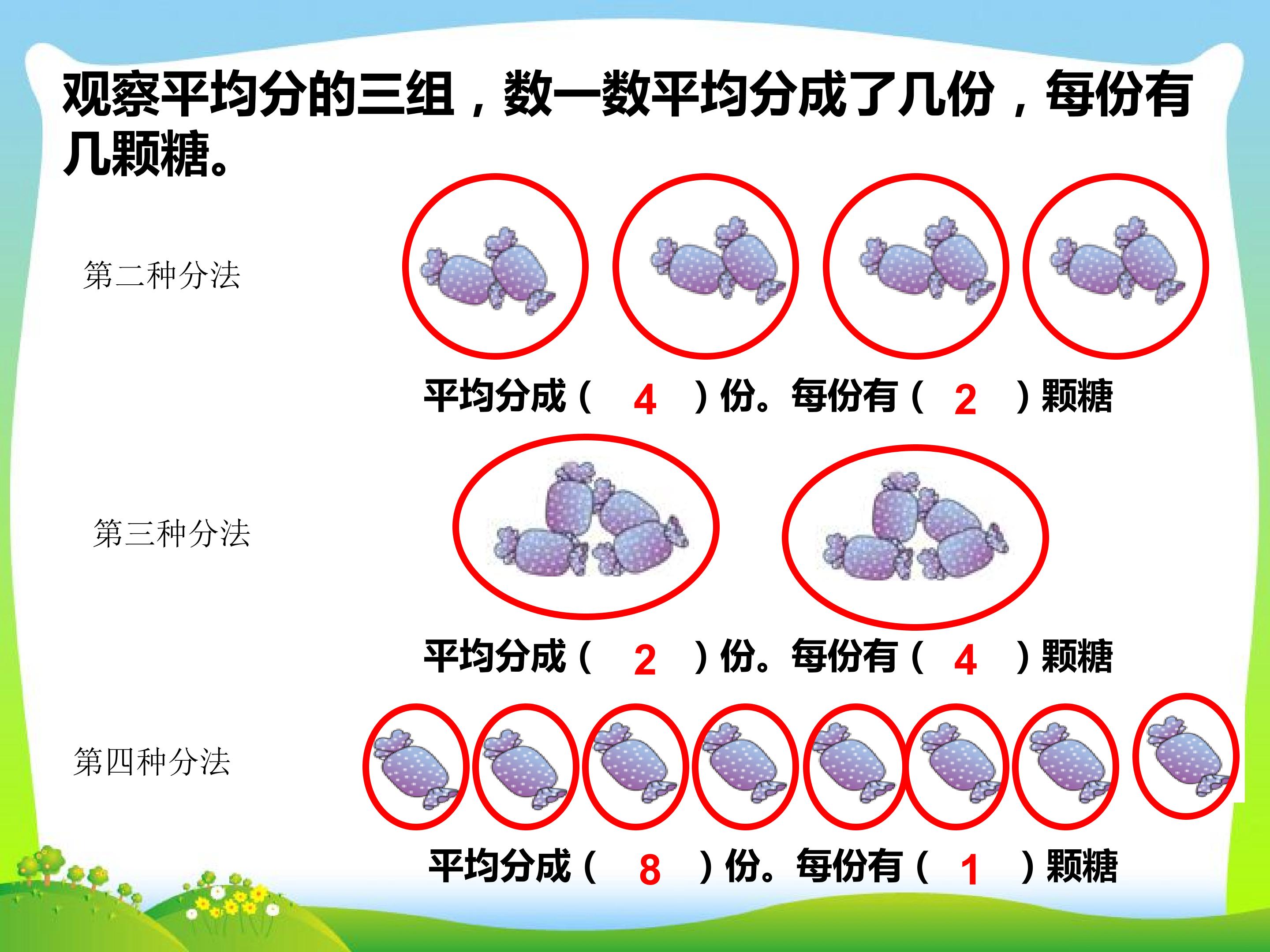 观察平均分的三组，数一数平均分成了几份，每份有几颗糖。

第二种分法

平均分成（ 4 ）份。每份有（ 2 ）颗糖

第三种分法

平均分成（ 2 ）份。每份有（ 4 ）颗糖

第四种分法

平均分成（ 8 ）份。每份有（ 1 ）颗糖